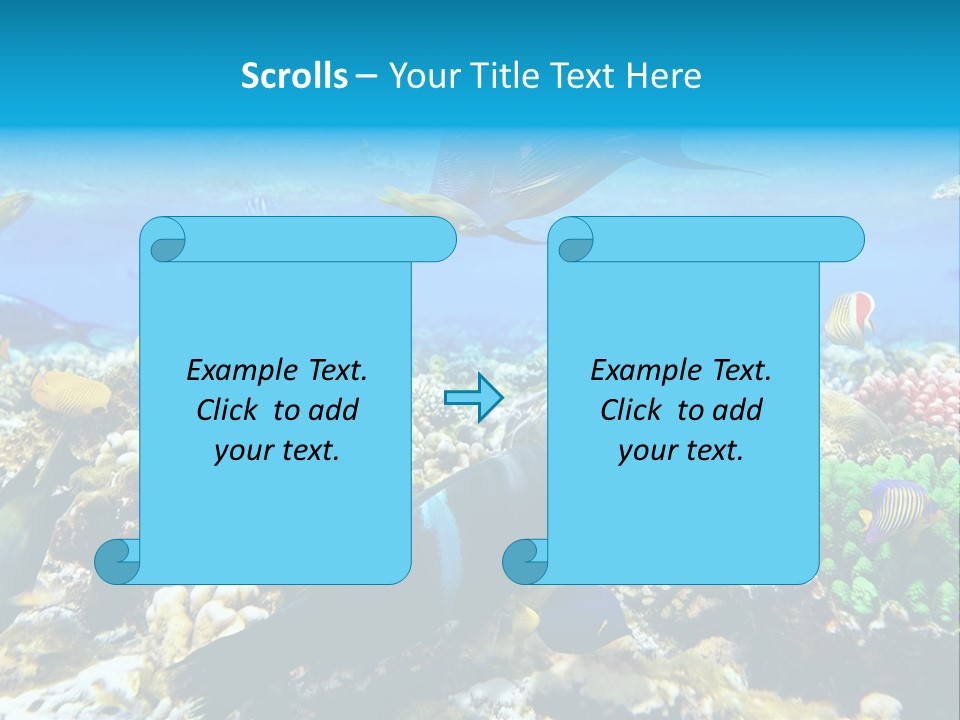 Scrolls – Your Title Text Here

Example Text. Click to add your text.

Example Text. Click to add your text.